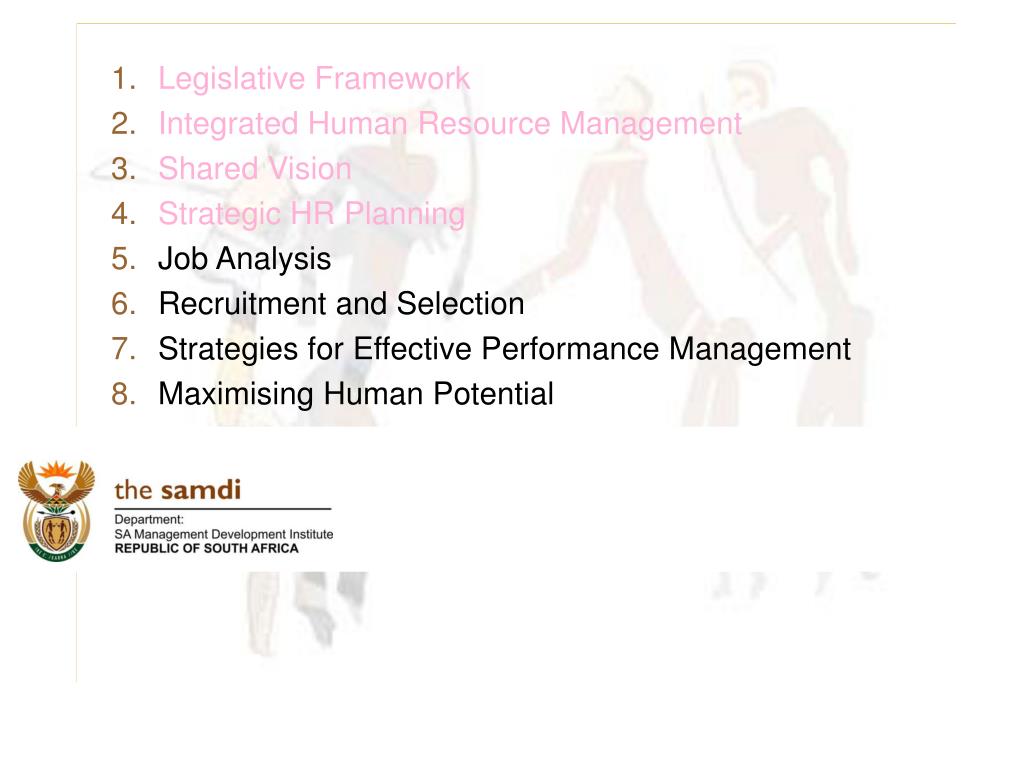 1. Legislative Framework
2. Integrated Human Resource Management
3. Shared Vision
4. Strategic HR Planning
5. Job Analysis
6. Recruitment and Selection
7. Strategies for Effective Performance Management
8. Maximising Human Potential

the samdi
Department:
SA Management Development Institute
REPUBLIC OF SOUTH AFRICA